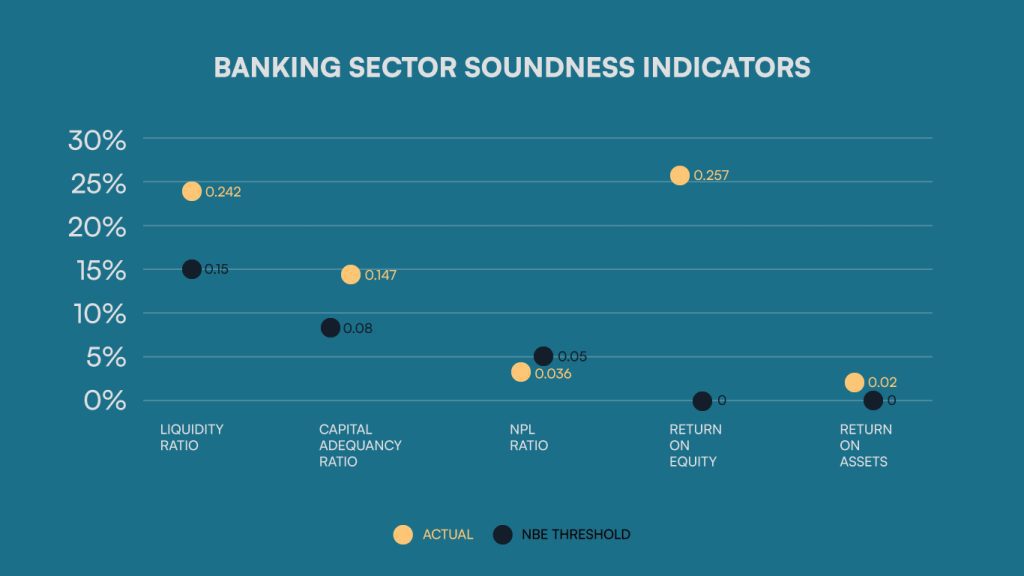 BANKING SECTOR SOUNDNESS INDICATORS

30%
25%
20%
15%
10%
5%
0%

0.242
0.15
0.147
0.08
0.05
0.036
0.257
0
0.02
0

LIQUIDITY RATIO

CAPITAL ADEQUANCY RATIO

NPL RATIO

RETURN ON EQUITY

RETURN ON ASSETS

ACTUAL
NBE THRESHOLD